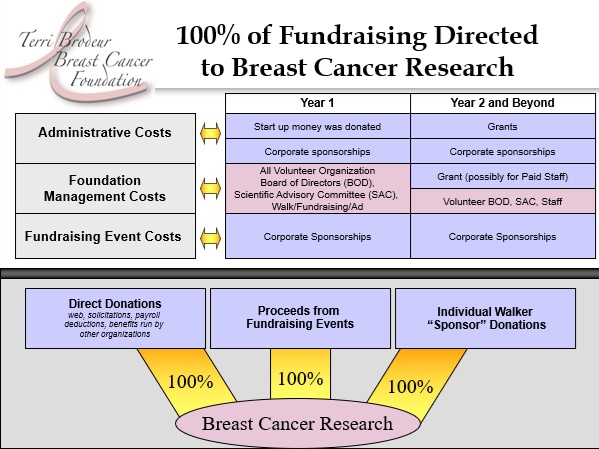 Terri Brodeur Breast Cancer Foundation

100% of Fundraising Directed to Breast Cancer Research

| | Year 1 | Year 2 and Beyond |
|---|---|---|
| Administrative Costs | Start up money was donated | Grants |
| | Corporate sponsorships | Corporate sponsorships |
| Foundation Management Costs | All Volunteer Organization Board of Directors (BOD), Scientific Advisory Committee (SAC), Walk/Fundraising/Ad | Grant (possibly for Paid Staff) |
| | | Volunteer BOD, SAC, Staff |
| Fundraising Event Costs | Corporate Sponsorships | Corporate Sponsorships |

Direct Donations
web, solicitations, payroll deductions, benefits run by other organizations

Proceeds from Fundraising Events

Individual Walker "Sponsor" Donations

100%

100%

100%

Breast Cancer Research